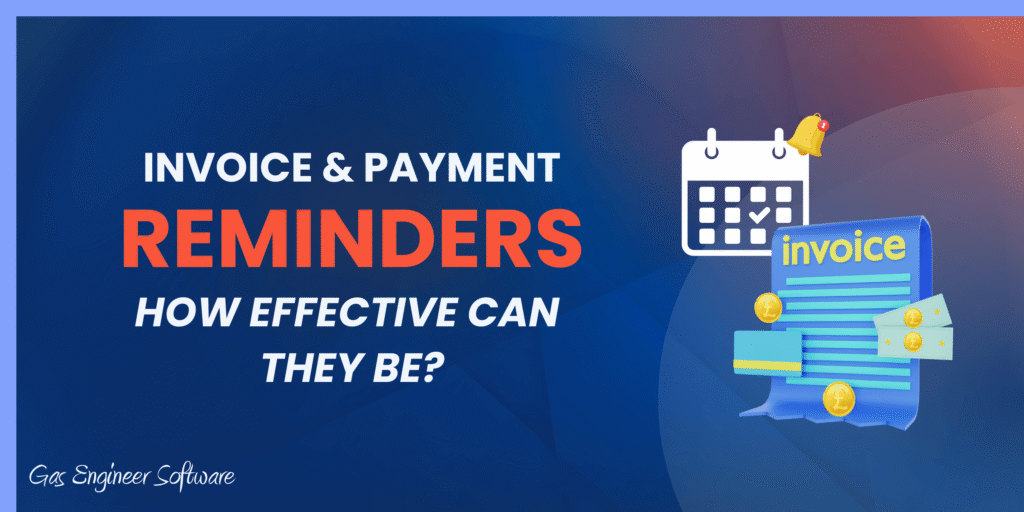 INVOICE & PAYMENT
REMINDERS
HOW EFFECTIVE CAN THEY BE?

invoice

Gas Engineer Software